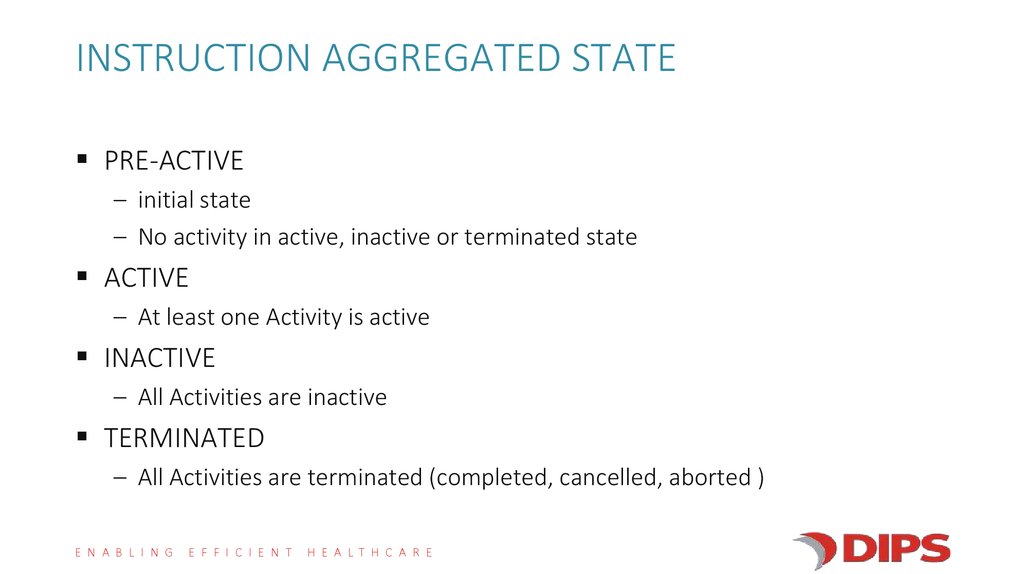 INSTRUCTION AGGREGATED STATE

▪ PRE-ACTIVE
– initial state
– No activity in active, inactive or terminated state
▪ ACTIVE
– At least one Activity is active
▪ INACTIVE
– All Activities are inactive
▪ TERMINATED
– All Activities are terminated (completed, cancelled, aborted )

ENABLING EFFICIENT HEALTHCARE

DIPS